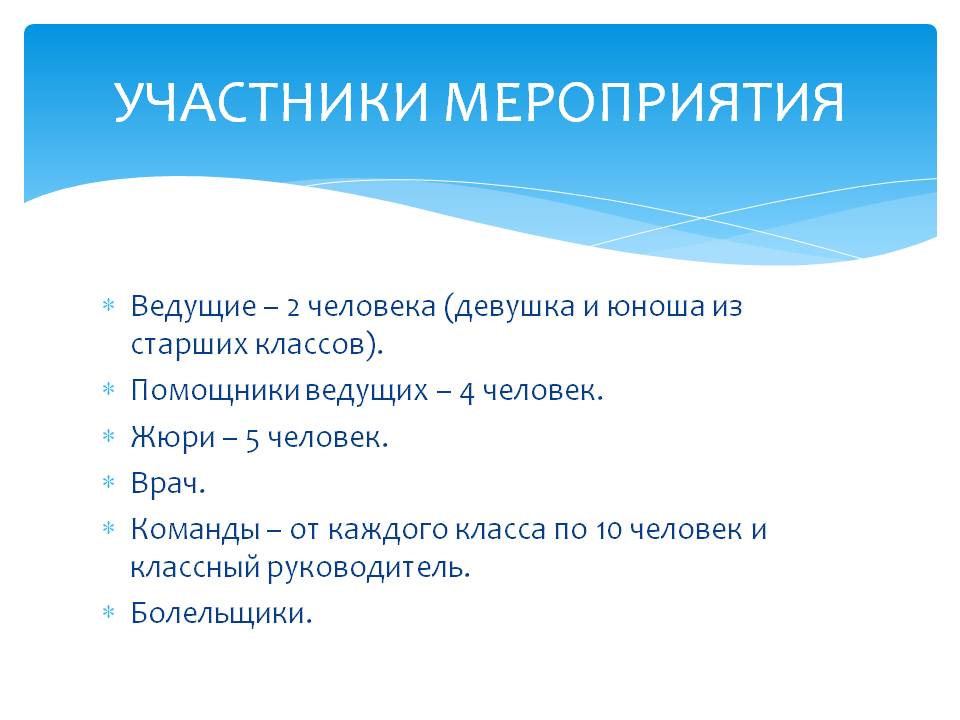 УЧАСТНИКИ МЕРОПРИЯТИЯ

* Ведущие – 2 человека (девушка и юноша из старших классов).
* Помощники ведущих – 4 человек.
* Жюри – 5 человек.
* Врач.
* Команды – от каждого класса по 10 человек и классный руководитель.
* Болельщики.